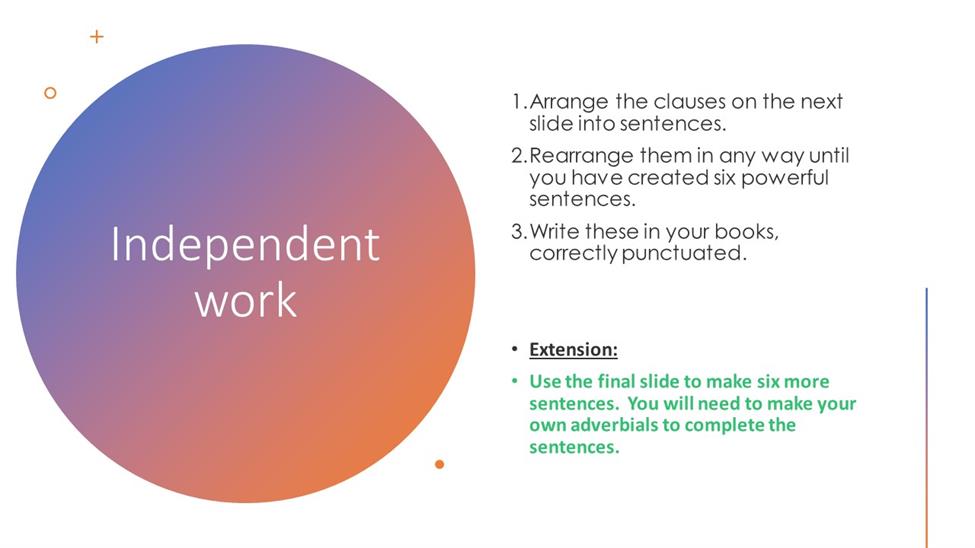 Independent work

1. Arrange the clauses on the next slide into sentences.

2. Rearrange them in any way until you have created six powerful sentences.

3. Write these in your books, correctly punctuated.

• Extension:

• Use the final slide to make six more sentences. You will need to make your own adverbials to complete the sentences.